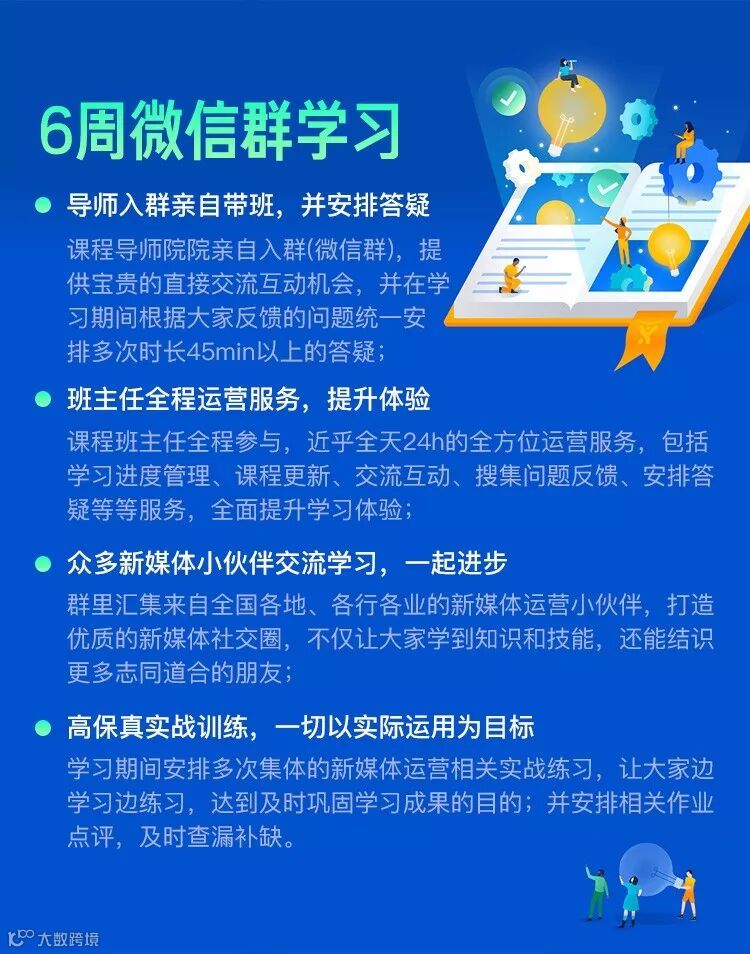 6周微信群学习

导师入群亲自带班，并安排答疑

课程导师院院亲自入群(微信群)，提供宝贵的直接交流互动机会，并在学习期间根据大家反馈的问题统一安排多次时长45min以上的答疑；

班主任全程运营服务，提升体验

课程班主任全程参与，近乎全天24h的全方位运营服务，包括学习进度管理、课程更新、交流互动、搜集问题反馈、安排答疑等等服务，全面提升学习体验；

众多新媒体小伙伴交流学习，一起进步

群里汇集来自全国各地、各行各业的新媒体运营小伙伴，打造优质的新媒体社交圈，不仅让大家学到知识和技能，还能结识更多志同道合的朋友；

高保真实战训练，一切以实际运用为目标

学习期间安排多次集体的新媒体运营相关实战练习，让大家边学习边练习，达到及时巩固学习成果的目的；并安排相关作业点评，及时查漏补缺。

大数跨境